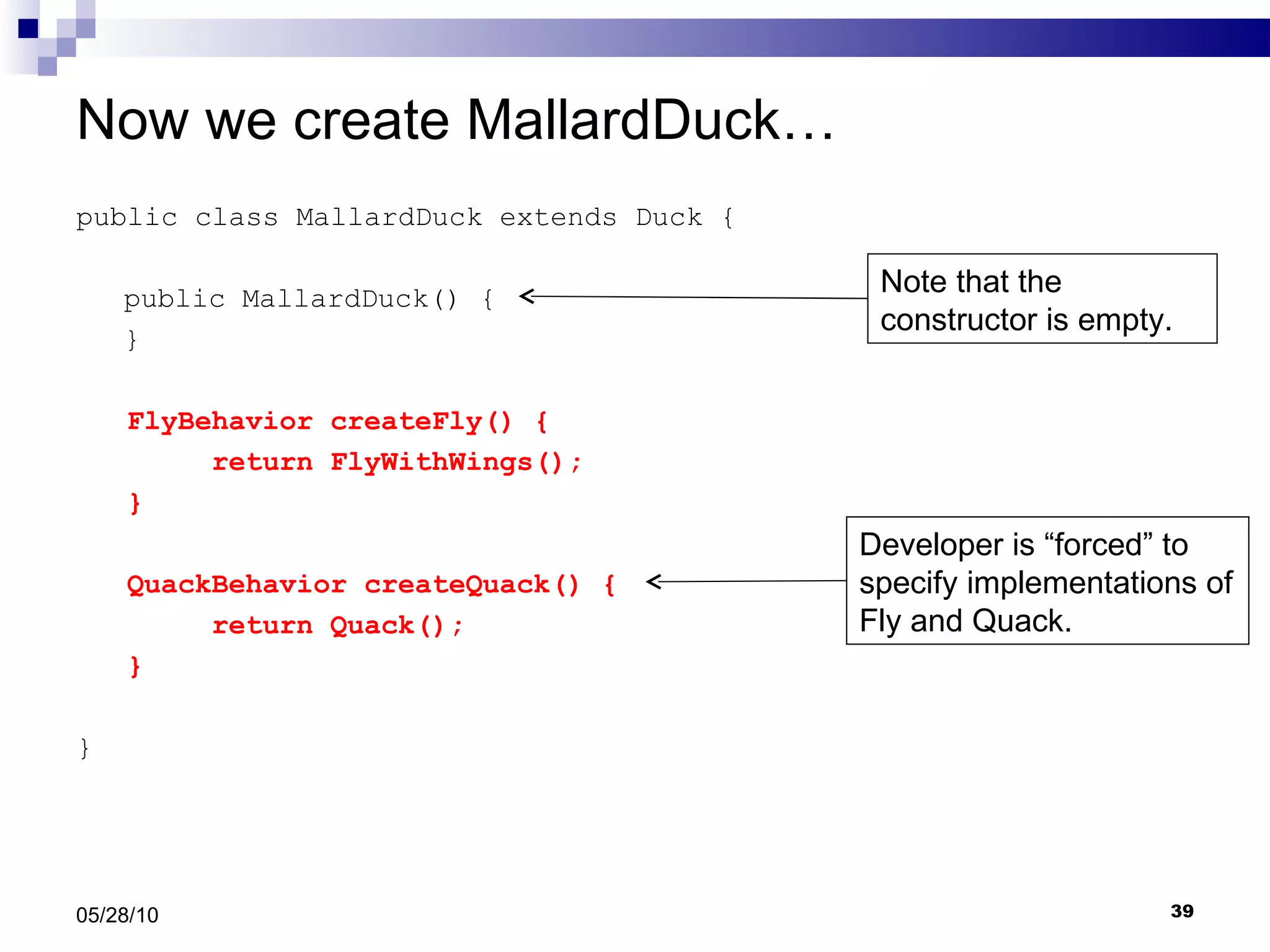 Now we create MallardDuck…

public class MallardDuck extends Duck {

public MallardDuck() {
}

FlyBehavior createFly() {
return FlyWithWings();
}

QuackBehavior createQuack() {
return Quack();
}

}

Note that the constructor is empty.

Developer is “forced” to specify implementations of Fly and Quack.

05/28/10

39